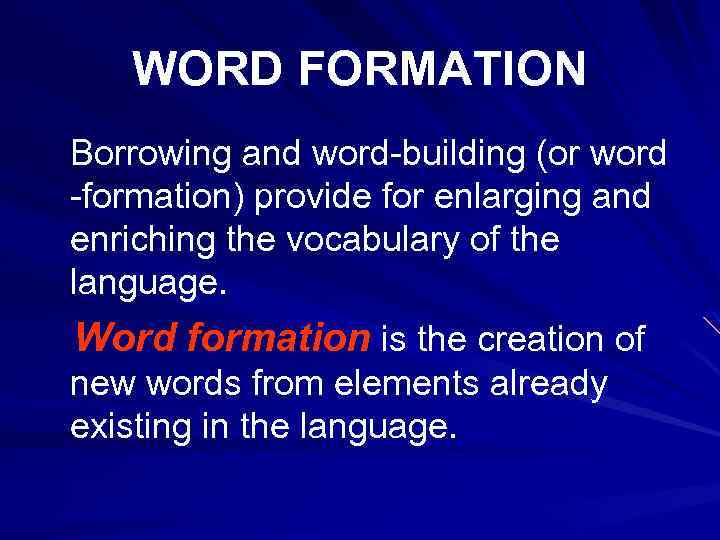 WORD FORMATION

Borrowing and word-building (or word -formation) provide for enlarging and enriching the vocabulary of the language.

Word formation is the creation of new words from elements already existing in the language.